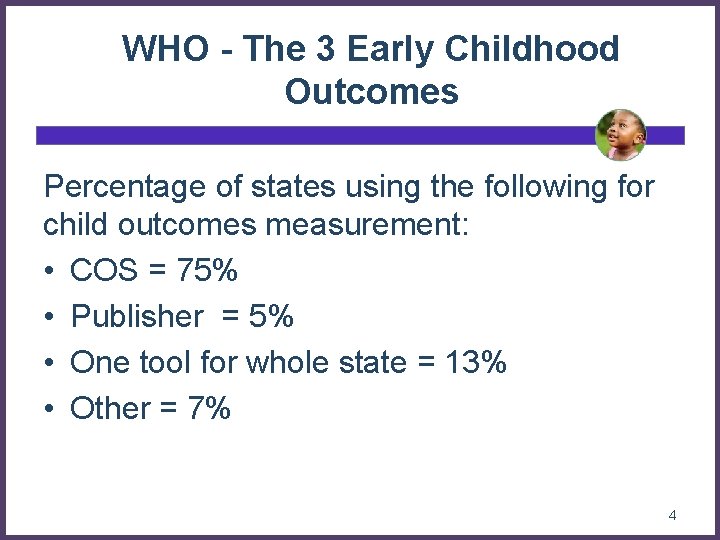 WHO - The 3 Early Childhood Outcomes

Percentage of states using the following for child outcomes measurement:

• COS = 75%
• Publisher = 5%
• One tool for whole state = 13%
• Other = 7%

4